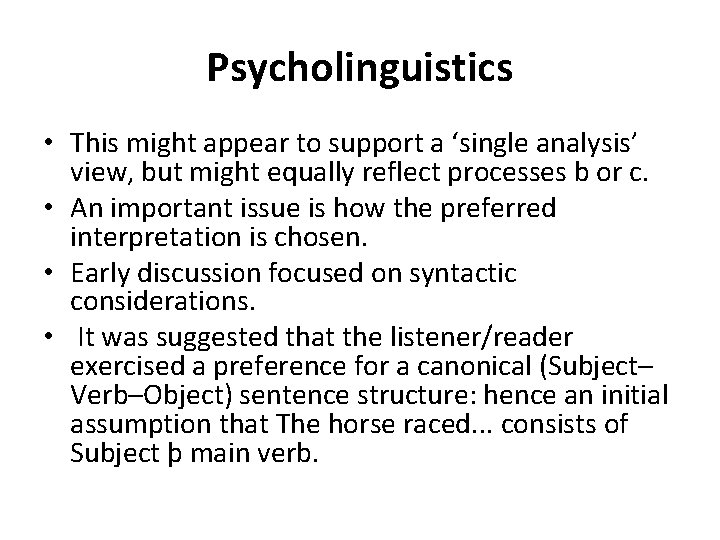 Psycholinguistics

• This might appear to support a ‘single analysis’ view, but might equally reflect processes b or c.
• An important issue is how the preferred interpretation is chosen.
• Early discussion focused on syntactic considerations.
• It was suggested that the listener/reader exercised a preference for a canonical (Subject–Verb–Object) sentence structure: hence an initial assumption that The horse raced... consists of Subject þ main verb.